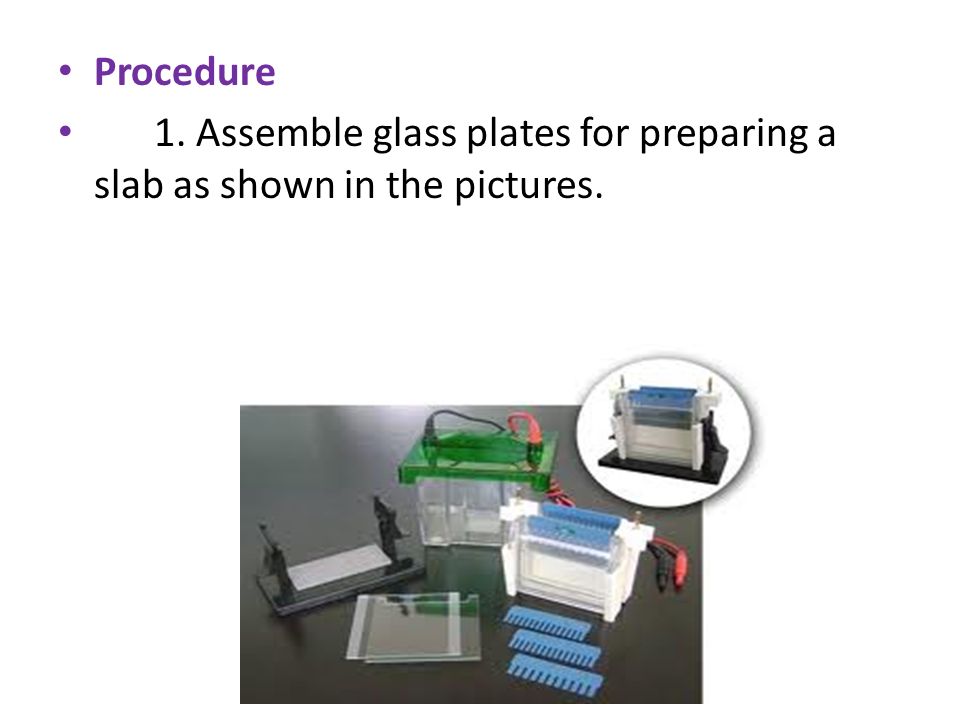 • Procedure
• 1. Assemble glass plates for preparing a slab as shown in the pictures.